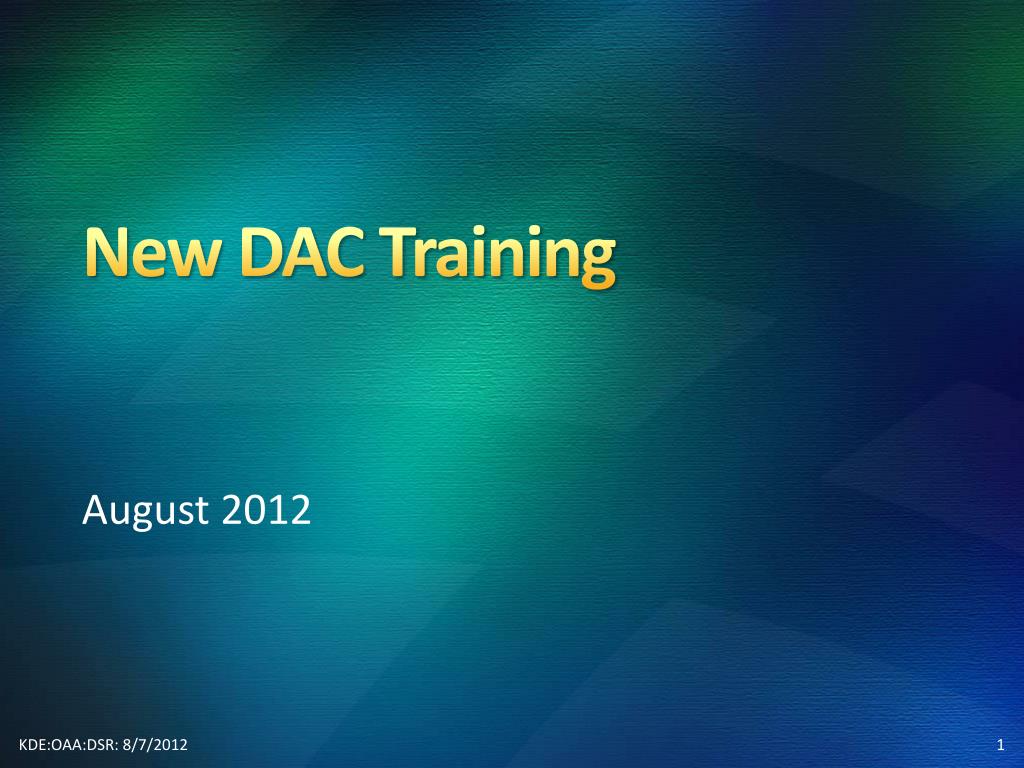 New DAC Training

August 2012

KDE:OAA:DSR: 8/7/2012

1